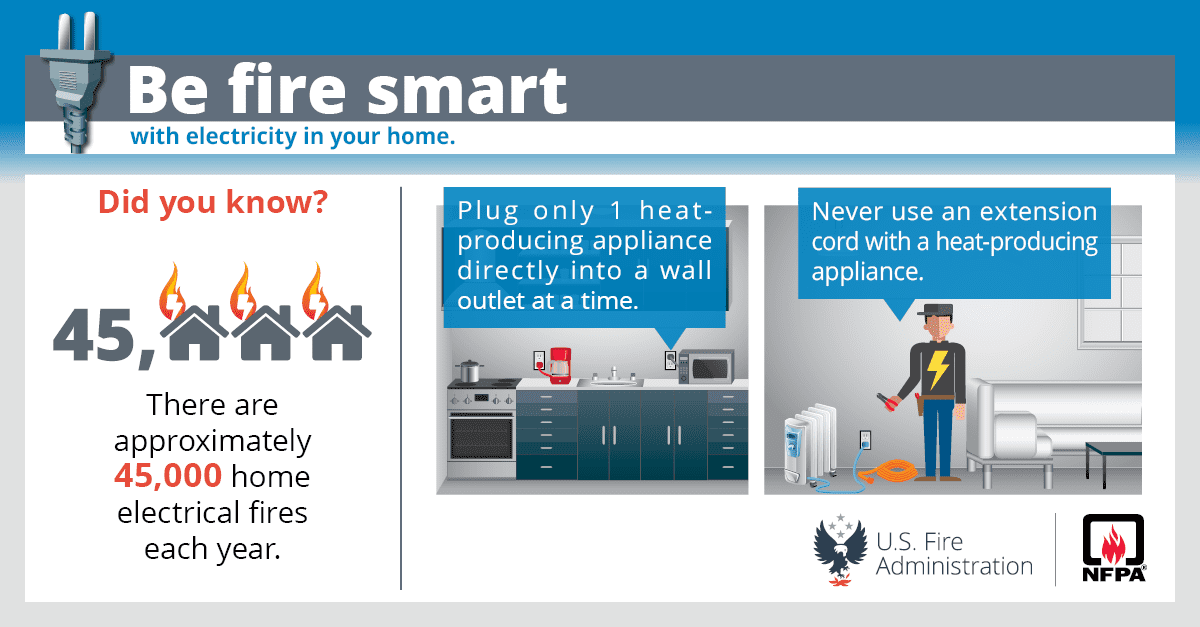 Be fire smart
with electricity in your home.

Did you know?

45,

There are approximately 45,000 home electrical fires each year.

Plug only 1 heat-producing appliance directly into a wall outlet at a time.

Never use an extension cord with a heat-producing appliance.

U.S. Fire Administration

NFPA